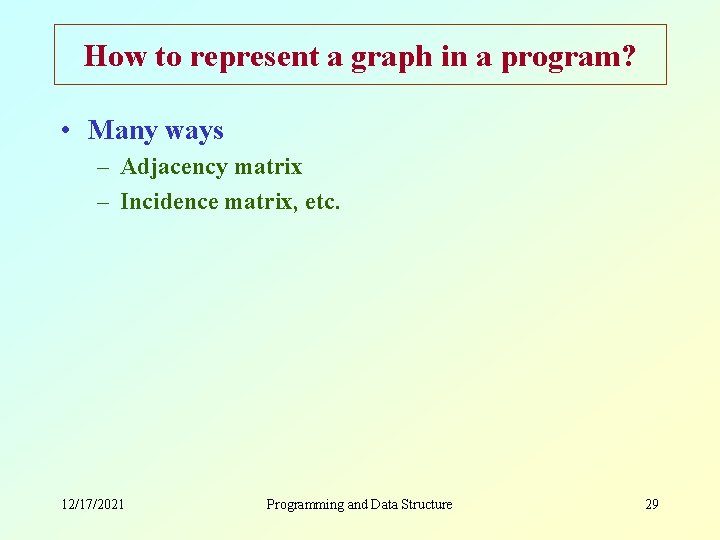 How to represent a graph in a program?

• Many ways
– Adjacency matrix
– Incidence matrix, etc.

12/17/2021 Programming and Data Structure 29